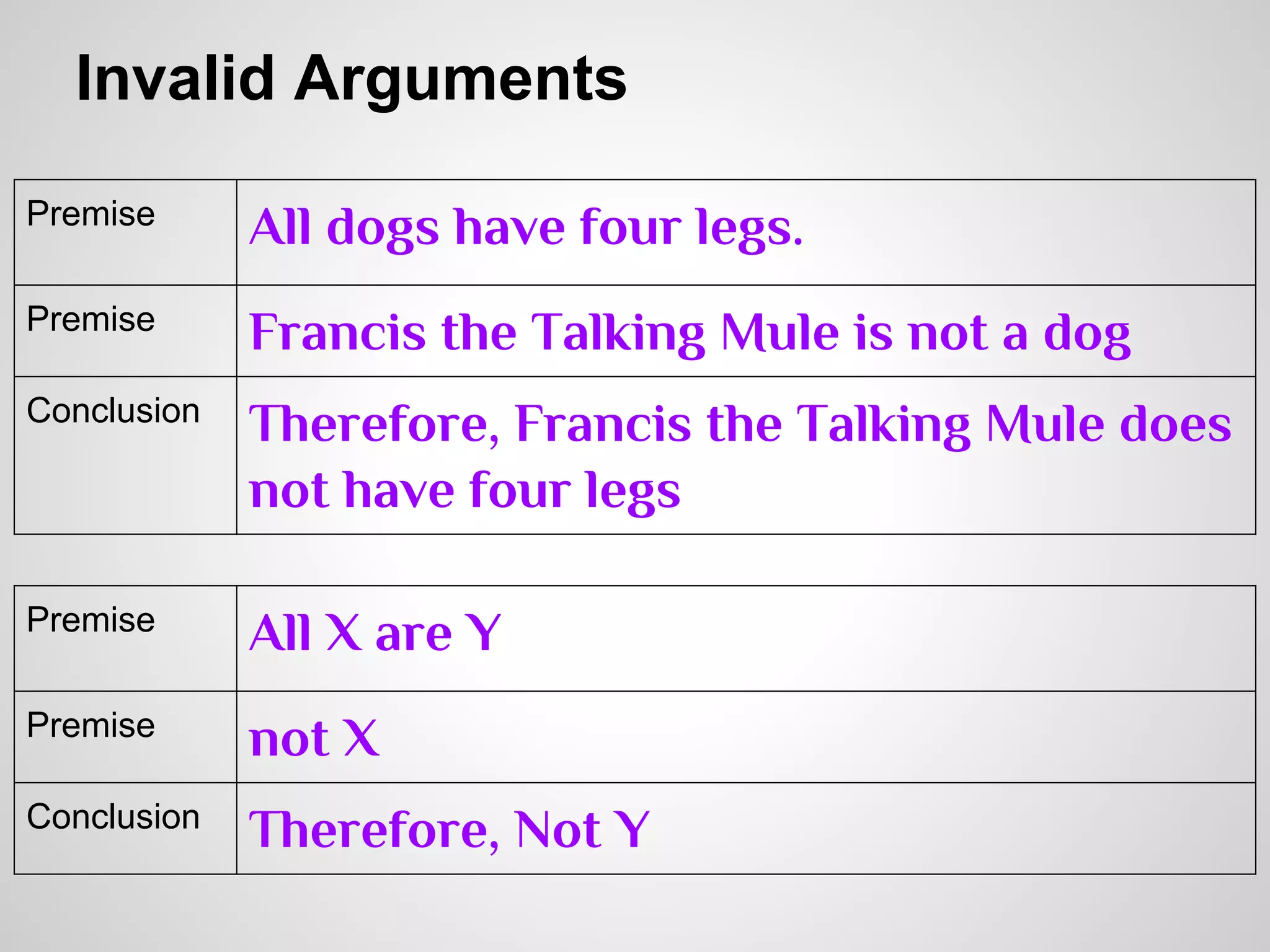 Invalid Arguments

| Premise | All dogs have four legs. |
|---|---|
| Premise | Francis the Talking Mule is not a dog |
| Conclusion | Therefore, Francis the Talking Mule does not have four legs |

| Premise | All X are Y |
|---|---|
| Premise | not X |
| Conclusion | Therefore, Not Y |